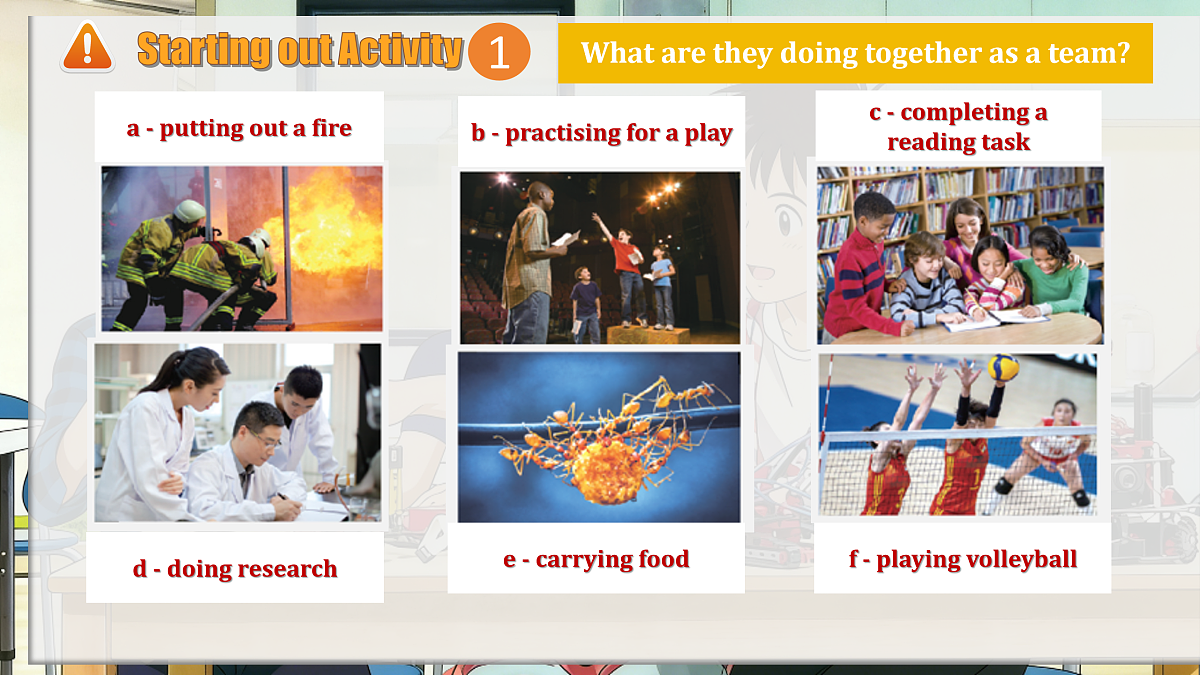 Starting out Activity 1

What are they doing together as a team?

a - putting out a fire

b - practising for a play

c - completing a reading task

d - doing research

e - carrying food

f - playing volleyball